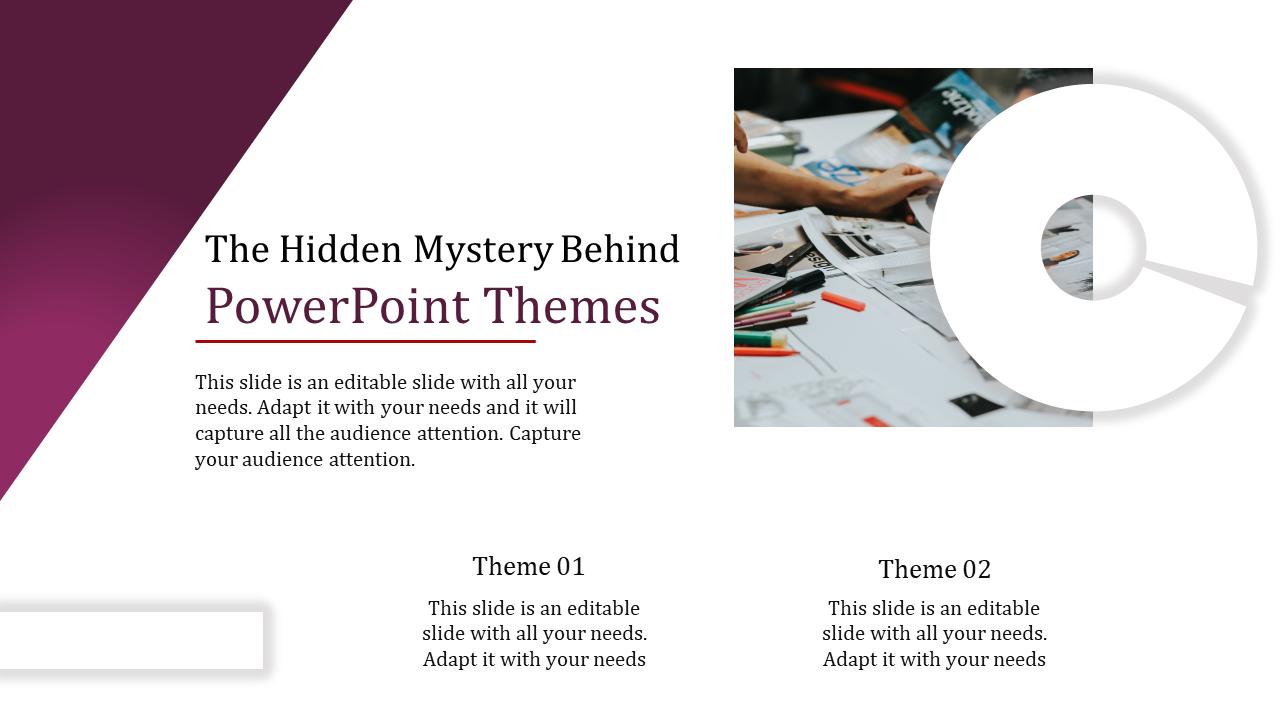 The Hidden Mystery Behind
PowerPoint Themes

This slide is an editable slide with all your needs. Adapt it with your needs and it will capture all the audience attention. Capture your audience attention.

Theme 01

This slide is an editable slide with all your needs. Adapt it with your needs

Theme 02

This slide is an editable slide with all your needs. Adapt it with your needs